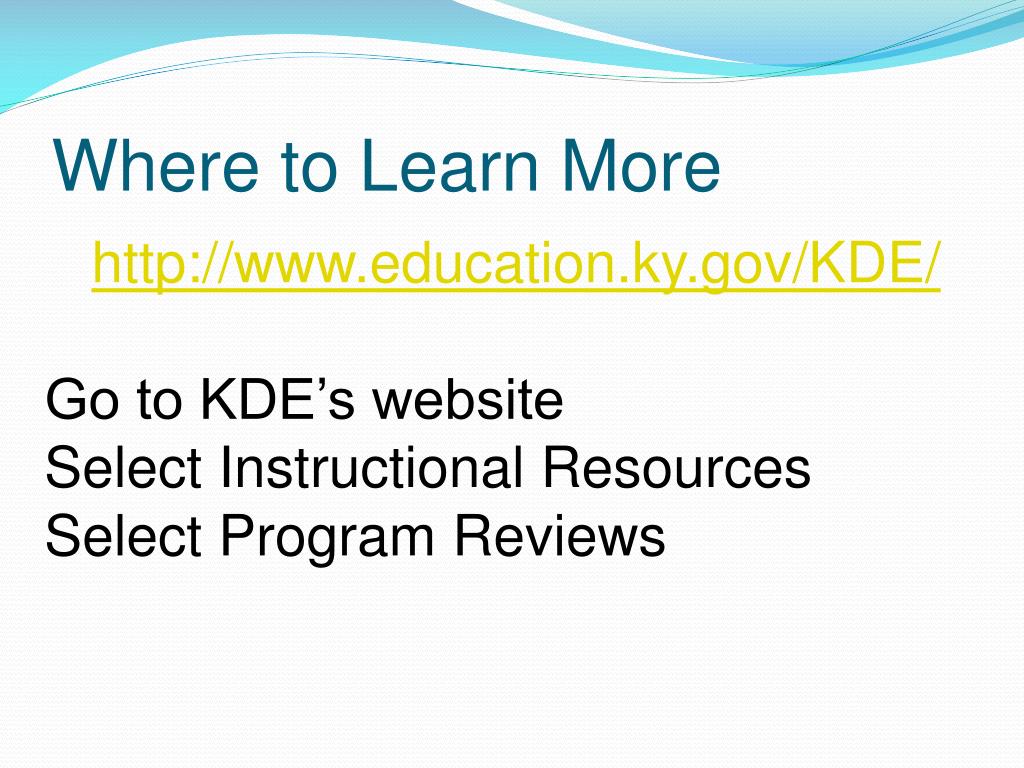 Where to Learn More

http://www.education.ky.gov/KDE/

Go to KDE’s website
Select Instructional Resources
Select Program Reviews